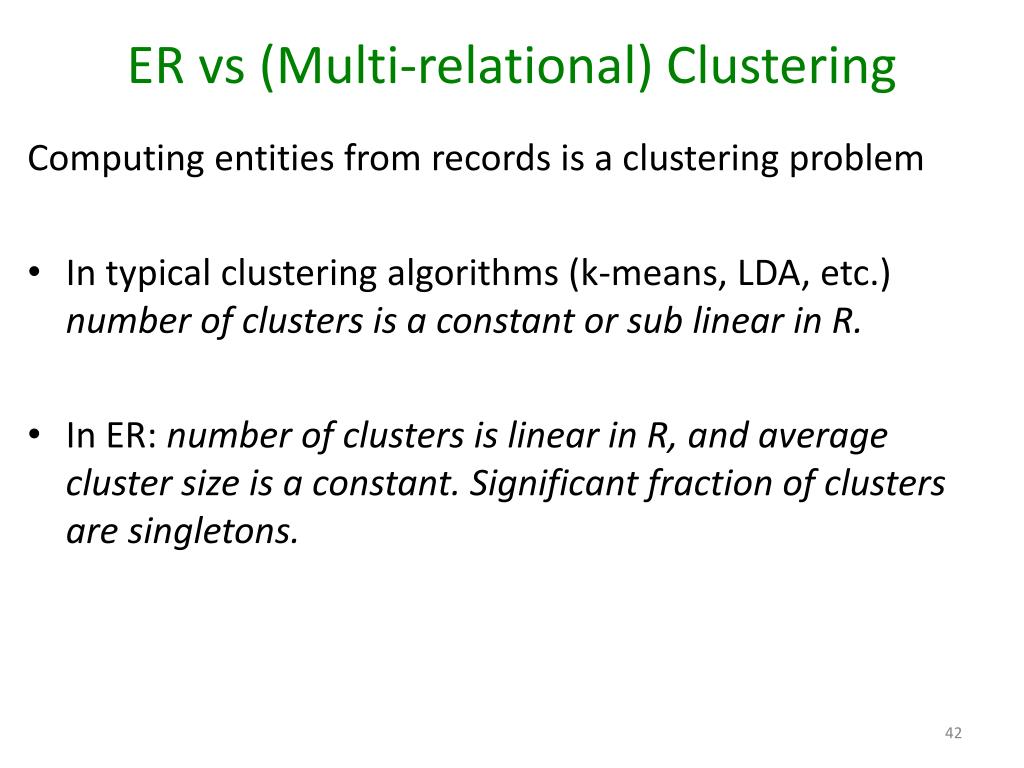 ER vs (Multi-relational) Clustering

Computing entities from records is a clustering problem

• In typical clustering algorithms (k-means, LDA, etc.) number of clusters is a constant or sub linear in R.

• In ER: number of clusters is linear in R, and average cluster size is a constant. Significant fraction of clusters are singletons.

42